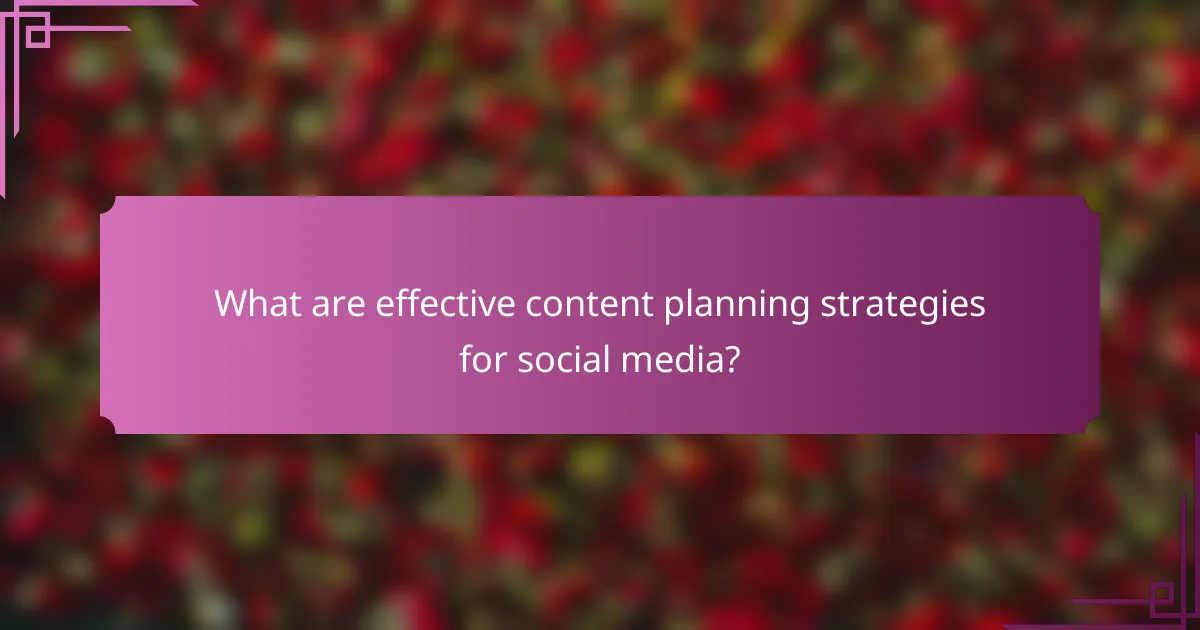 What are effective content planning strategies for social media?